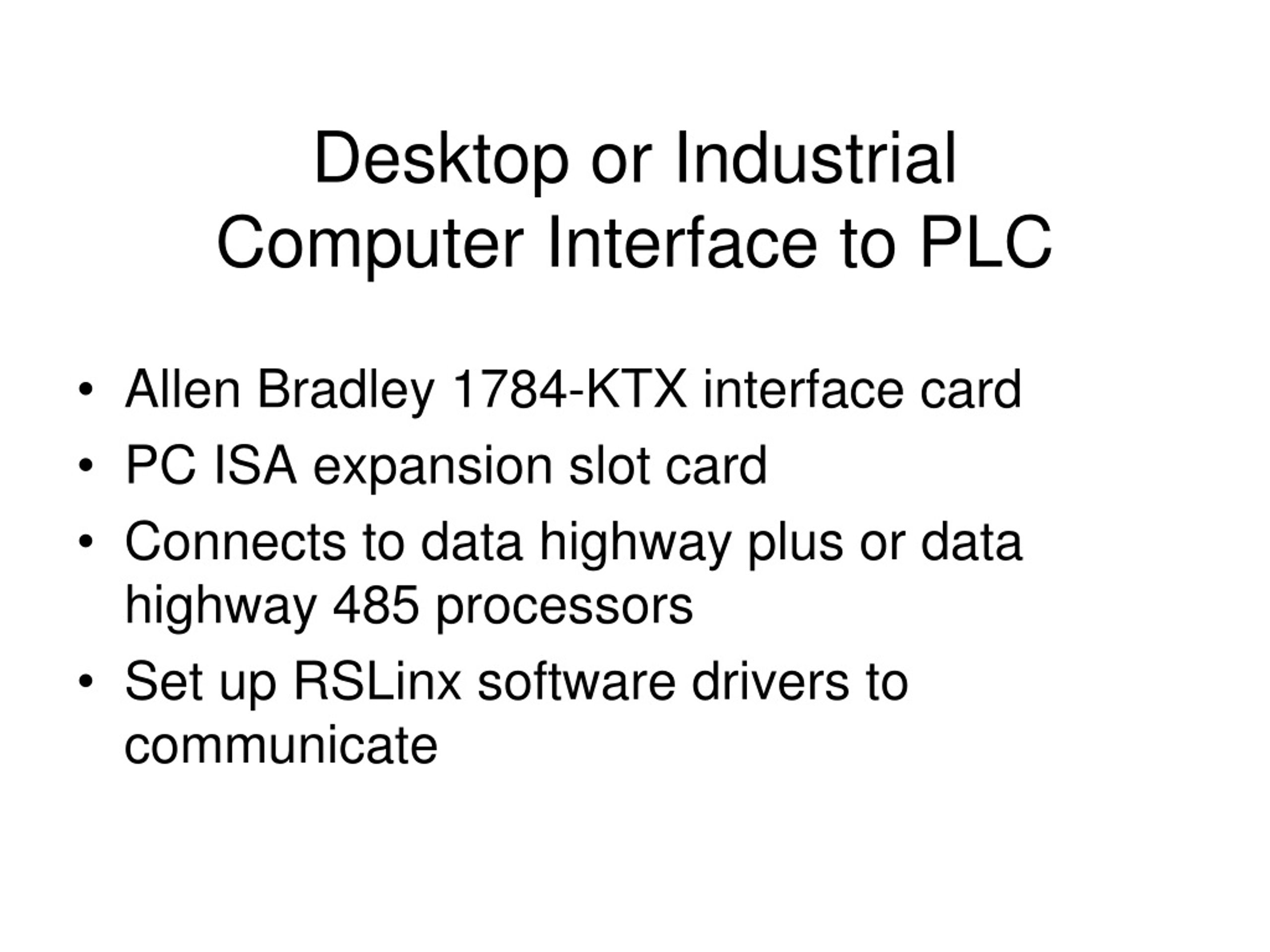 Desktop or Industrial Computer Interface to PLC

• Allen Bradley 1784-KTX interface card
• PC ISA expansion slot card
• Connects to data highway plus or data highway 485 processors
• Set up RSLinx software drivers to communicate